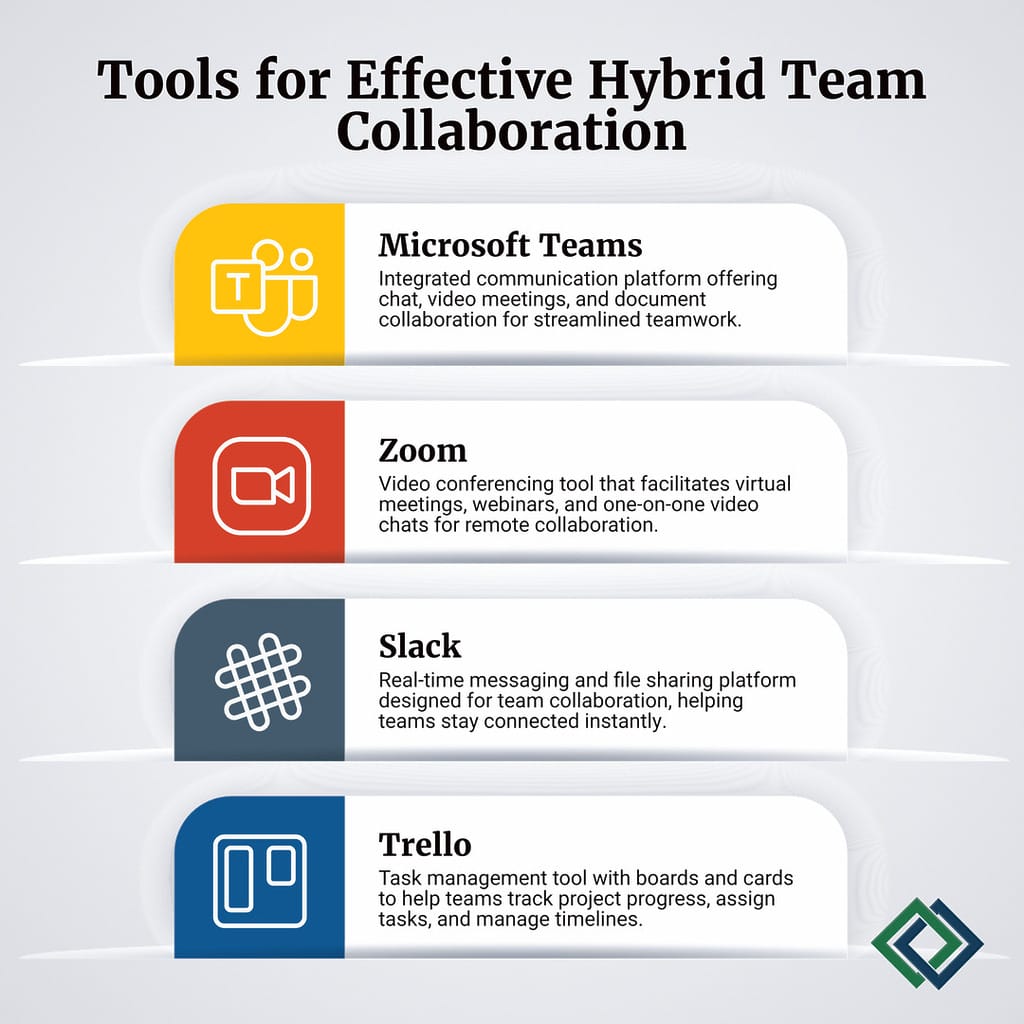 Tools for Effective Hybrid Team Collaboration

T

Microsoft Teams
Integrated communication platform offering chat, video meetings, and document collaboration for streamlined teamwork.

Zoom
Video conferencing tool that facilitates virtual meetings, webinars, and one-on-one video chats for remote collaboration.

Slack
Real-time messaging and file sharing platform designed for team collaboration, helping teams stay connected instantly.

Trello
Task management tool with boards and cards to help teams track project progress, assign tasks, and manage timelines.